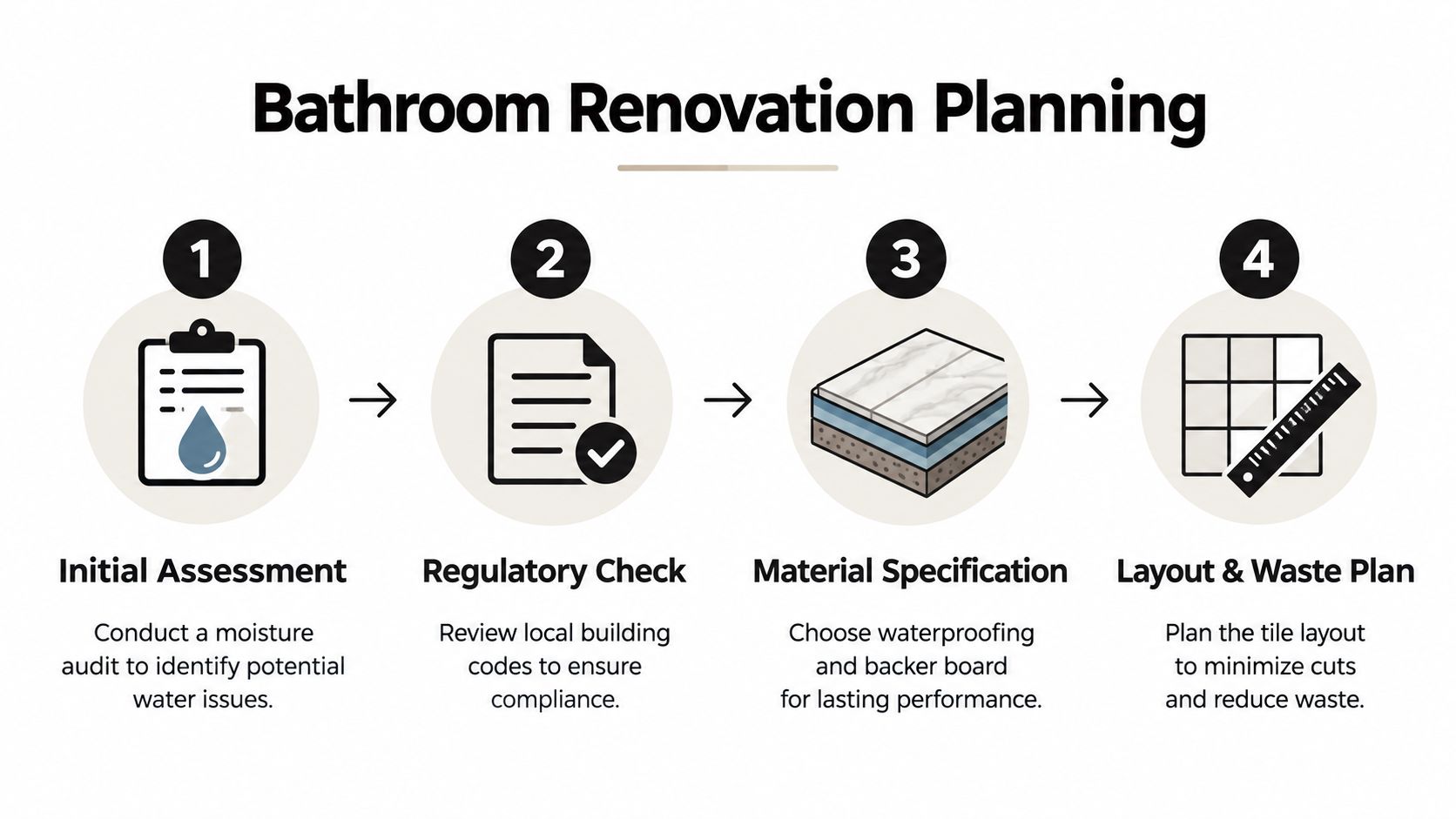 Bathroom Renovation Planning

1

Initial Assessment

Conduct a moisture audit to identify potential water issues.

2

Regulatory Check

Review local building codes to ensure compliance.

3

Material Specification

Choose waterproofing and backer board for lasting performance.

4

Layout & Waste Plan

Plan the tile layout to minimize cuts and reduce waste.